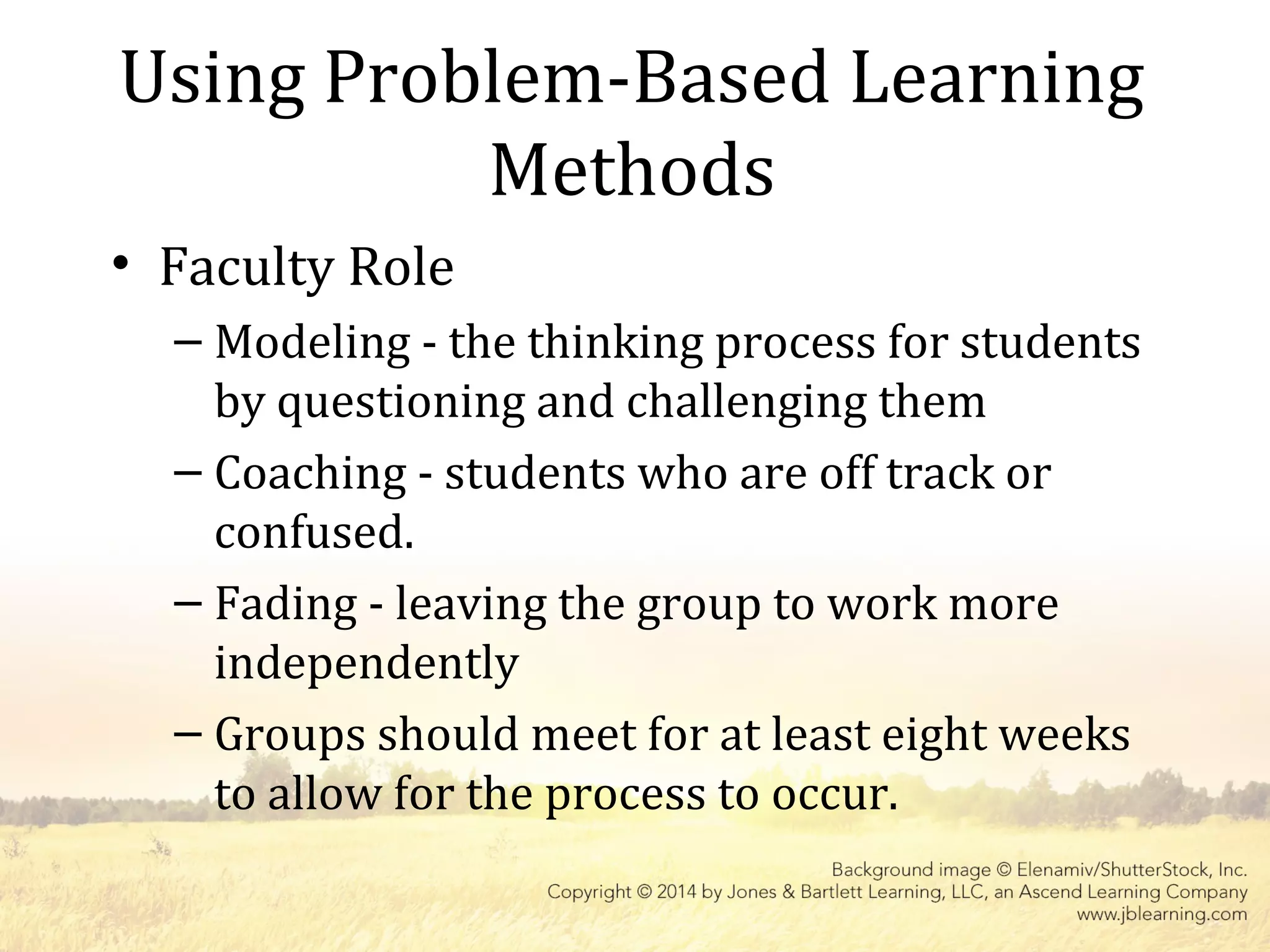 Using Problem-Based Learning Methods

• Faculty Role

– Modeling - the thinking process for students by questioning and challenging them

– Coaching - students who are off track or confused.

– Fading - leaving the group to work more independently

– Groups should meet for at least eight weeks to allow for the process to occur.

Background image © Elenamiv/ShutterStock, Inc.
Copyright © 2014 by Jones & Bartlett Learning, LLC, an Ascend Learning Company
www.jblearning.com